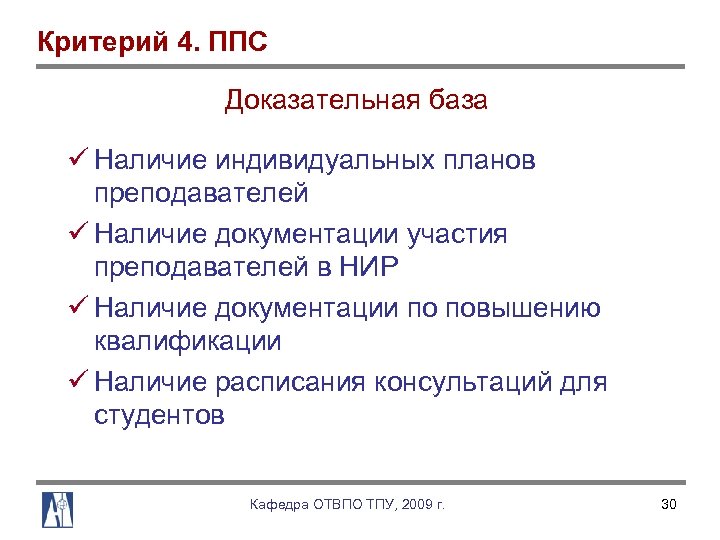 Критерий 4. ППС

Доказательная база

✓ Наличие индивидуальных планов преподавателей
✓ Наличие документации участия преподавателей в НИР
✓ Наличие документации по повышению квалификации
✓ Наличие расписания консультаций для студентов

Кафедра ОТВПО ТПУ, 2009 г.

30